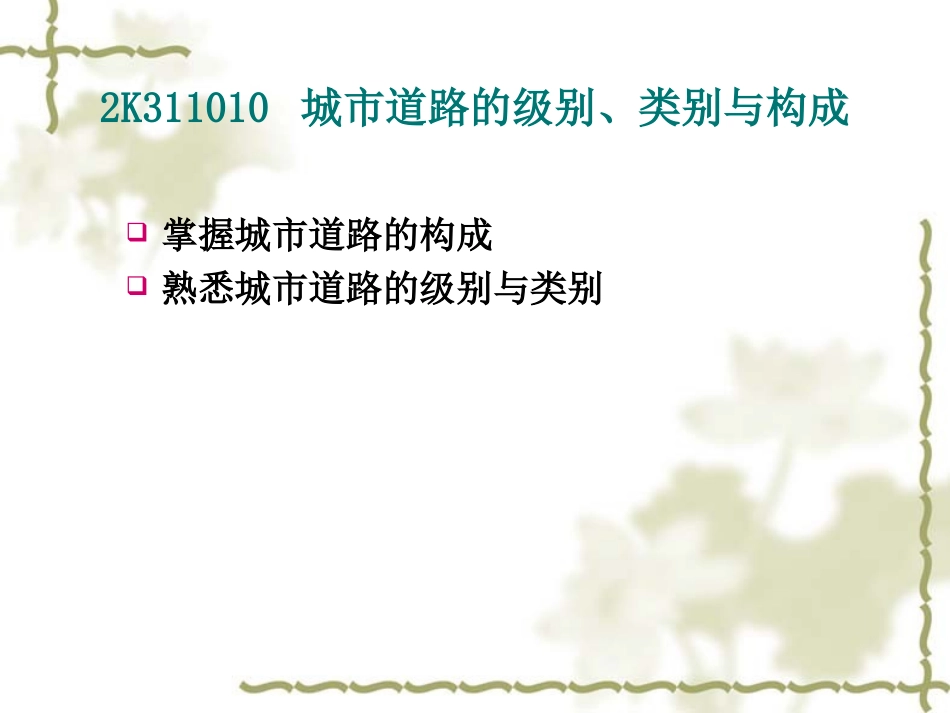 2K311010 城市道路的级别、类别与构成

❑ 掌握城市道路的构成
❑ 熟悉城市道路的级别与类别